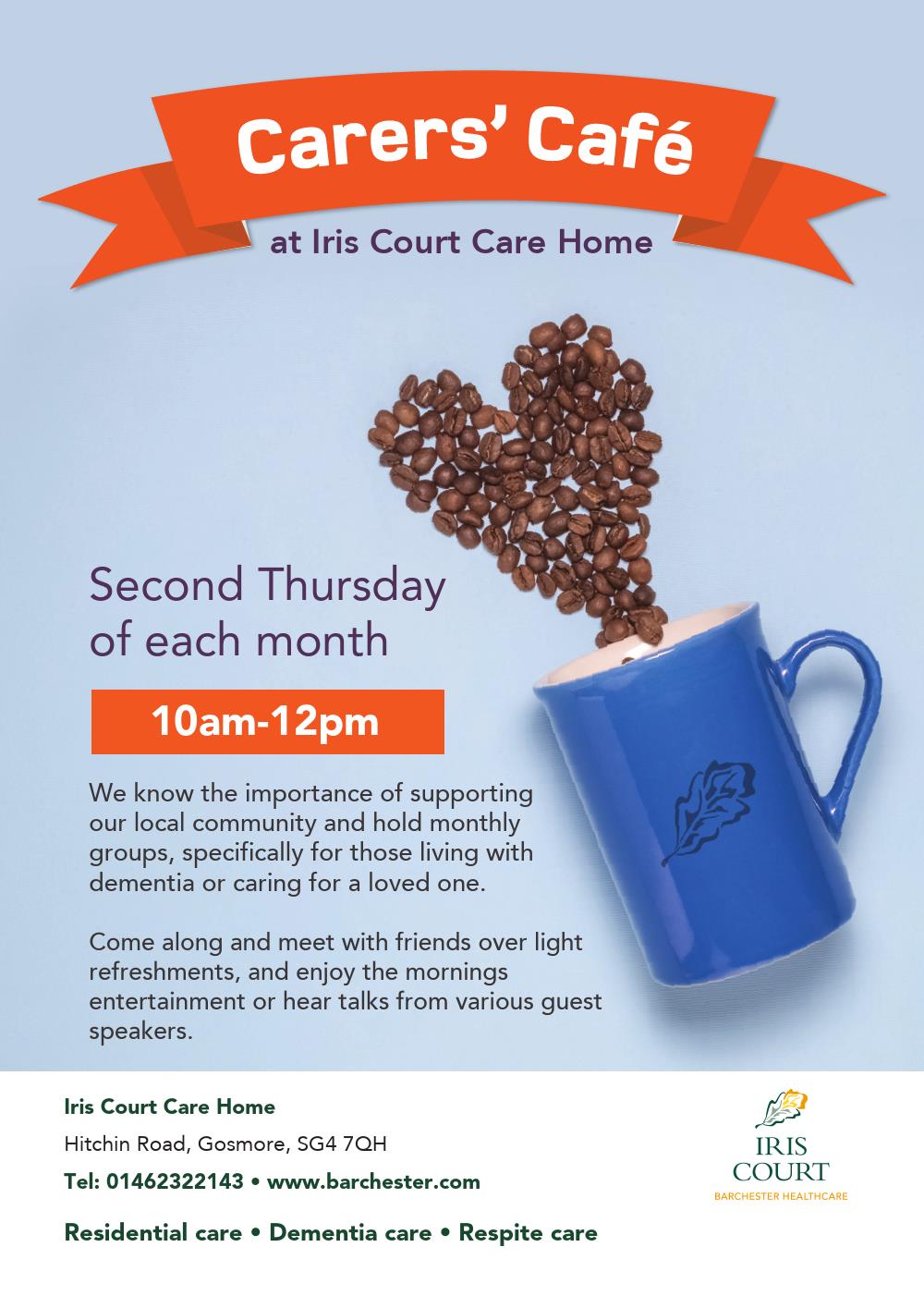 Carers' Café

at Iris Court Care Home

Second Thursday of each month

10am-12pm

We know the importance of supporting our local community and hold monthly groups, specifically for those living with dementia or caring for a loved one.

Come along and meet with friends over light refreshments, and enjoy the mornings entertainment or hear talks from various guest speakers.

Iris Court Care Home

Hitchin Road, Gosmore, SG4 7QH

Tel: 01462322143 • www.barchester.com

Residential care • Dementia care • Respite care

IRIS COURT
BARCHESTER HEALTHCARE